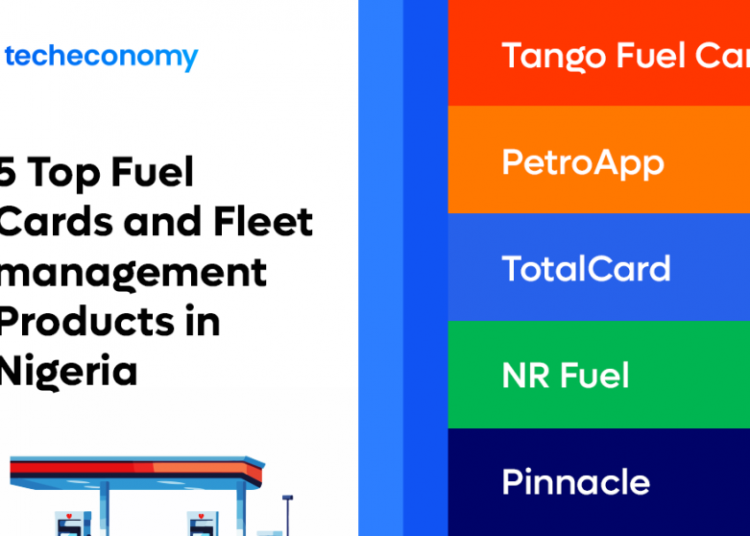 techeconomy

5 Top Fuel Cards and Fleet management Products in Nigeria

Tango Fuel Car

PetroApp

TotalCard

NR Fuel

Pinnacle